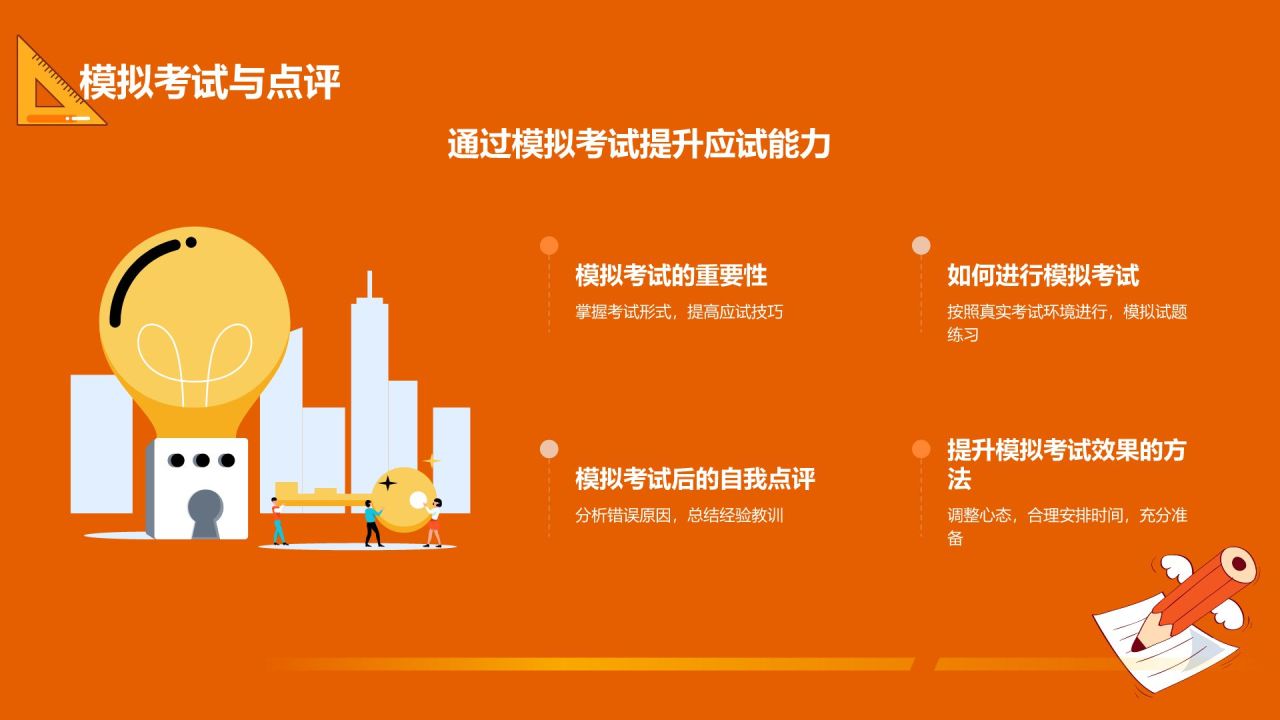 模拟考试与点评

通过模拟考试提升应试能力

模拟考试的重要性

掌握考试形式，提高应试技巧

如何进行模拟考试

按照真实考试环境进行，模拟试题练习

模拟考试后的自我点评

分析错误原因，总结经验教训

提升模拟考试效果的方法

调整心态，合理安排时间，充分准备